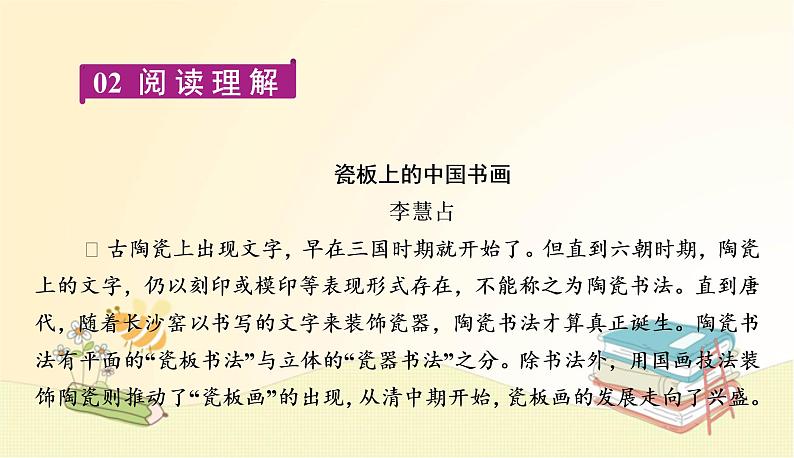 02 阅读理解

瓷板上的中国书画

李慧占

□ 古陶瓷上出现文字，早在三国时期就开始了。但直到六朝时期，陶瓷上的文字，仍以刻印或模印等表现形式存在，不能称之为陶瓷书法。直到唐代，随着长沙窑以书写的文字来装饰瓷器，陶瓷书法才算真正诞生。陶瓷书法有平面的“瓷板书法”与立体的“瓷器书法”之分。除书法外，用国画技法装饰陶瓷则推动了“瓷板画”的出现，从清中期开始，瓷板画的发展走向了兴盛。